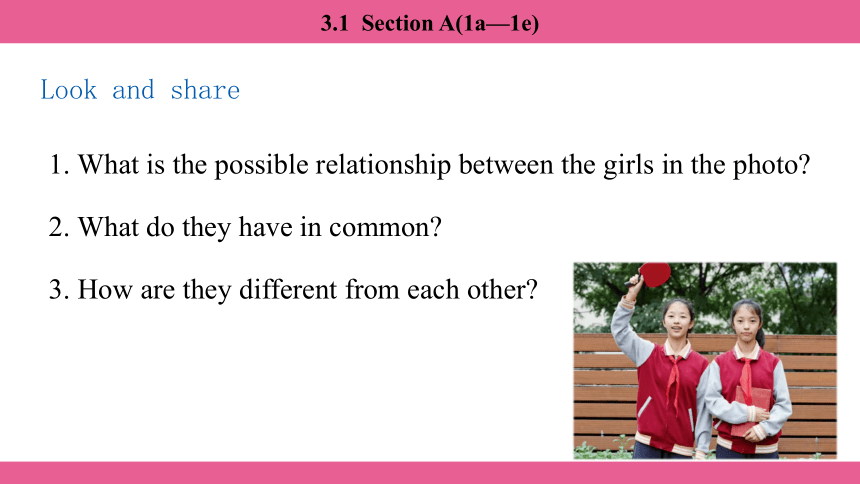 3.1 Section A(1a—1e)

Look and share

1. What is the possible relationship between the girls in the photo?

2. What do they have in common?

3. How are they different from each other?